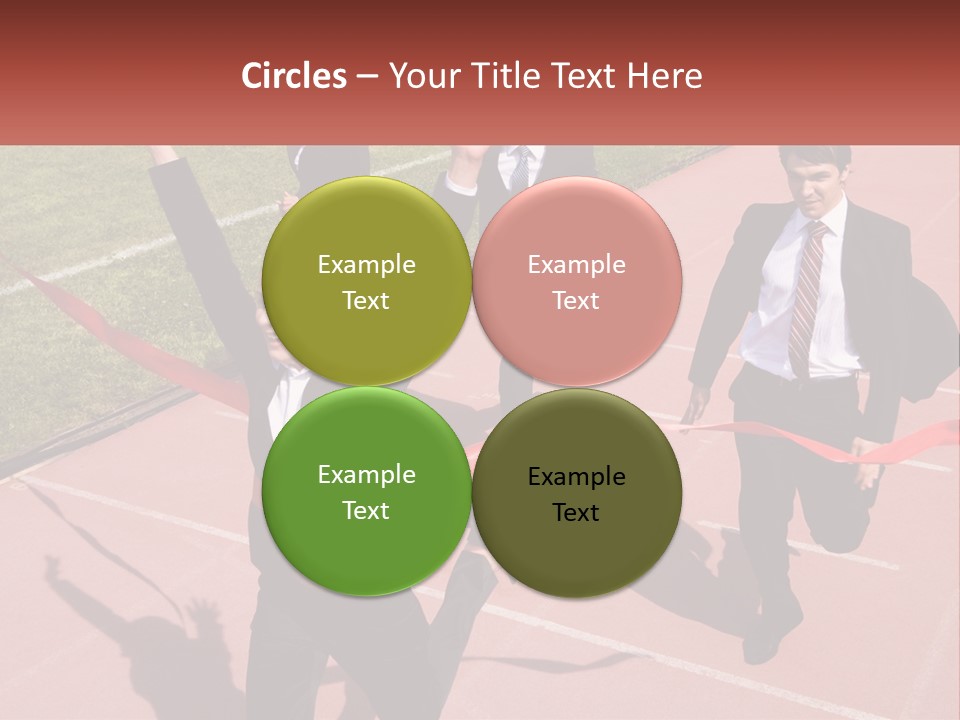 Circles – Your Title Text Here

Example Text

Example Text

Example Text

Example Text